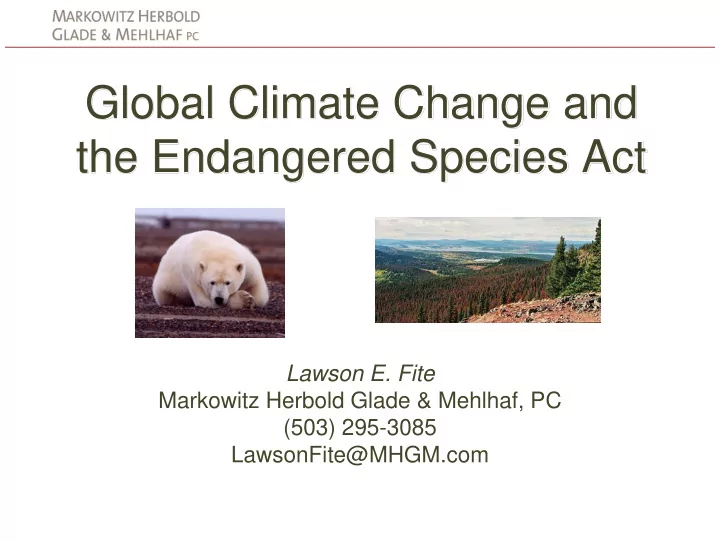 MARKOWITZ HERBOLD
GLADE & MEHLHAF PC

Global Climate Change and the Endangered Species Act

Lawson E. Fite
Markowitz Herbold Glade & Mehlhaf, PC
(503) 295-3085
LawsonFite@MHGM.com